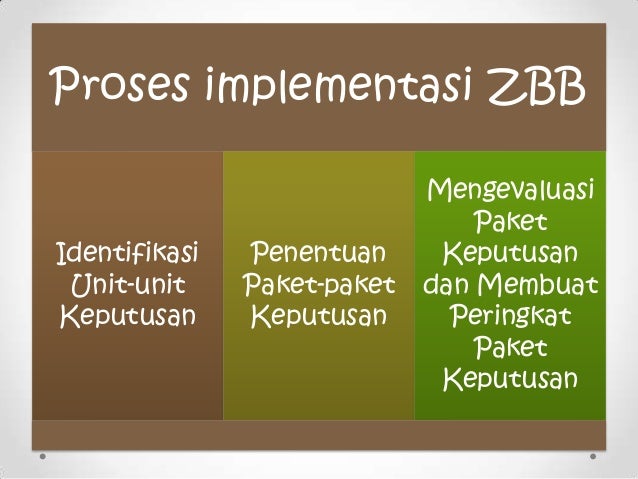 Proses implementasi ZBB

Identifikasi Unit-unit Keputusan

Penentuan Paket-paket Keputusan

Mengevaluasi Paket Keputusan dan Membuat Peringkat Paket Keputusan